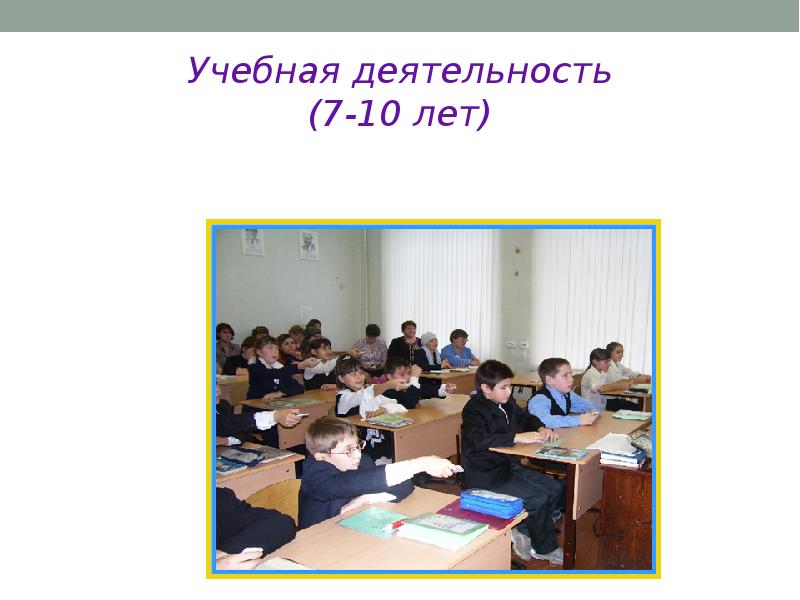 Учебная деятельность
(7-10 лет)